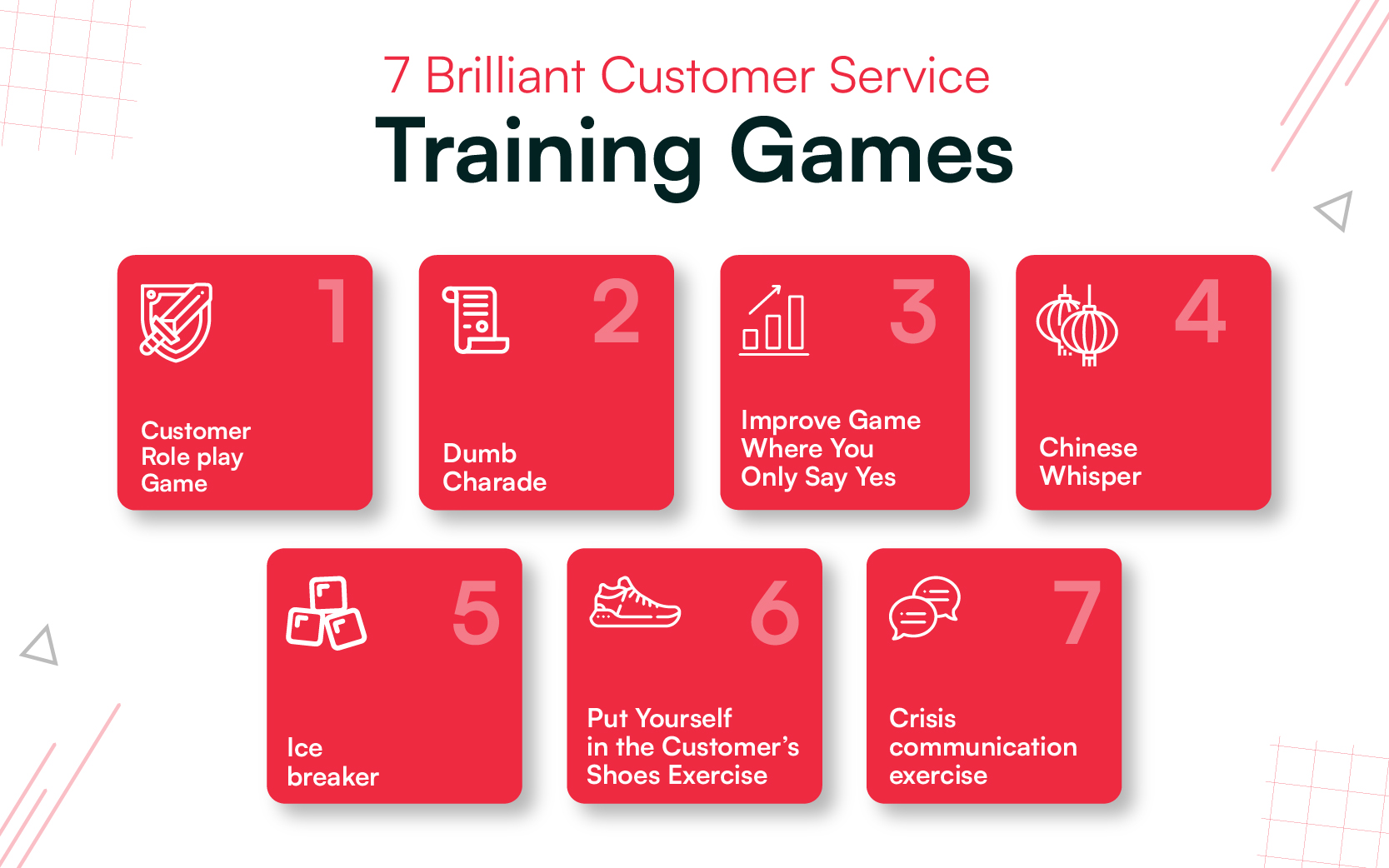 7 Brilliant Customer Service

Training Games

1

Customer Role play Game

2

Dumb Charade

3

Improve Game Where You Only Say Yes

4

Chinese Whisper

5

Ice breaker

6

Put Yourself in the Customer's Shoes Exercise

7

Crisis communication exercise